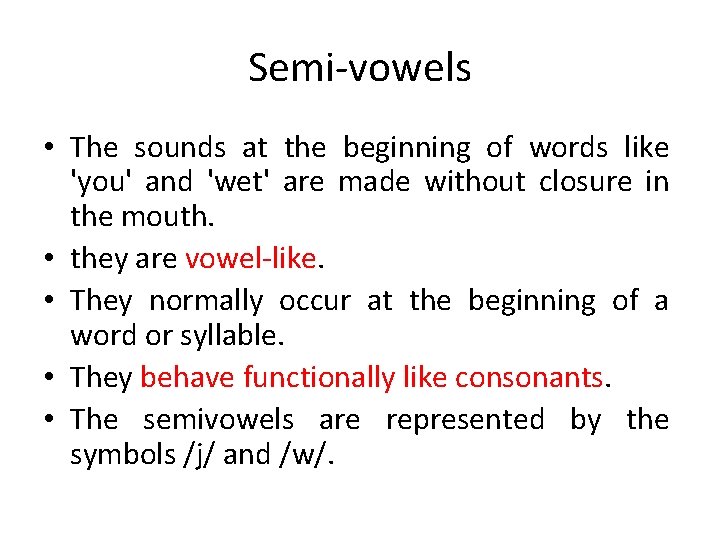 Semi-vowels

• The sounds at the beginning of words like 'you' and 'wet' are made without closure in the mouth.
• they are vowel-like.
• They normally occur at the beginning of a word or syllable.
• They behave functionally like consonants.
• The semivowels are represented by the symbols /j/ and /w/.